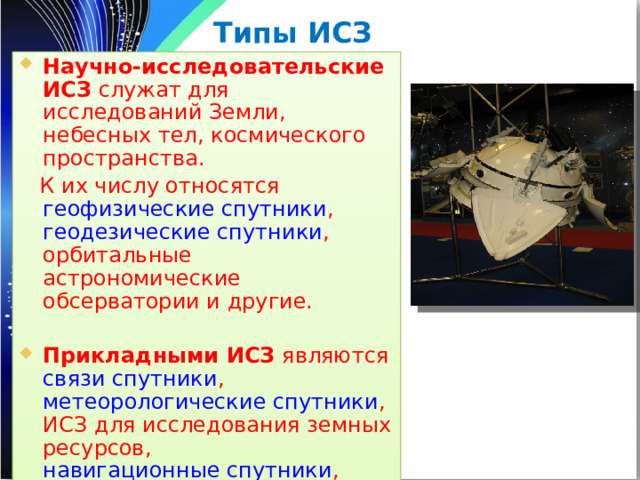 Типы ИСЗ

Научно-исследовательские ИСЗ служат для исследований Земли, небесных тел, космического пространства.

К их числу относятся геофизические спутники, геодезические спутники, орбитальные астрономические обсерватории и другие.

Прикладными ИСЗ являются связи спутники, метеорологические спутники, ИСЗ для исследования земных ресурсов, навигационные спутники,